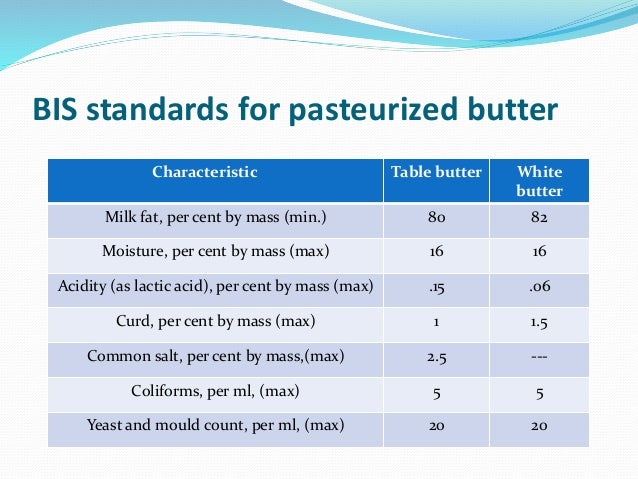 BIS standards for pasteurized butter

| Characteristic | Table butter | White butter |
|---|---|---|
| Milk fat, per cent by mass (min.) | 80 | 82 |
| Moisture, per cent by mass (max) | 16 | 16 |
| Acidity (as lactic acid), per cent by mass (max) | .15 | .06 |
| Curd, per cent by mass (max) | 1 | 1.5 |
| Common salt, per cent by mass,(max) | 2.5 | --- |
| Coliforms, per ml, (max) | 5 | 5 |
| Yeast and mould count, per ml, (max) | 20 | 20 |